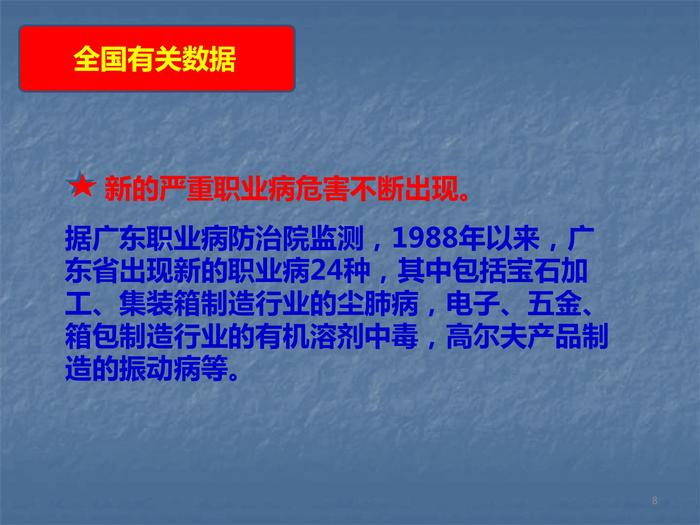 全国有关数据

★ 新的严重职业病危害不断出现。

据广东职业病防治院监测，1988年以来，广东省出现新的职业病24种，其中包括宝石加工、集装箱制造行业的尘肺病，电子、五金、箱包制造行业的有机溶剂中毒，高尔夫产品制造的振动病等。

8